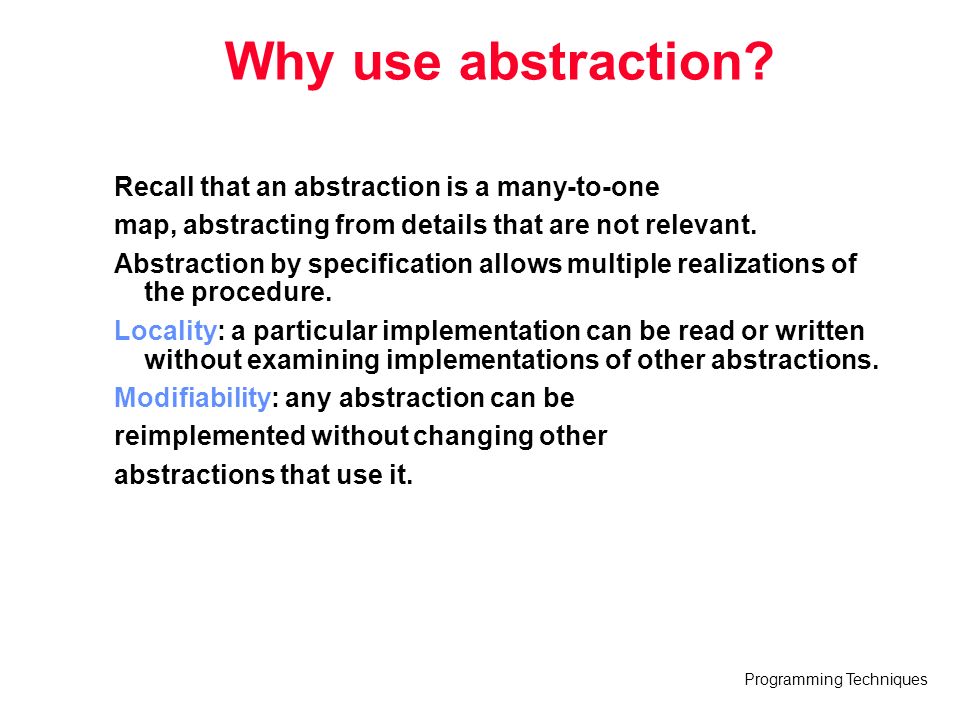 Why use abstraction?

Recall that an abstraction is a many-to-one

map, abstracting from details that are not relevant.

Abstraction by specification allows multiple realizations of the procedure.

Locality: a particular implementation can be read or written without examining implementations of other abstractions.

Modifiability: any abstraction can be

reimplemented without changing other

abstractions that use it.

Programming Techniques